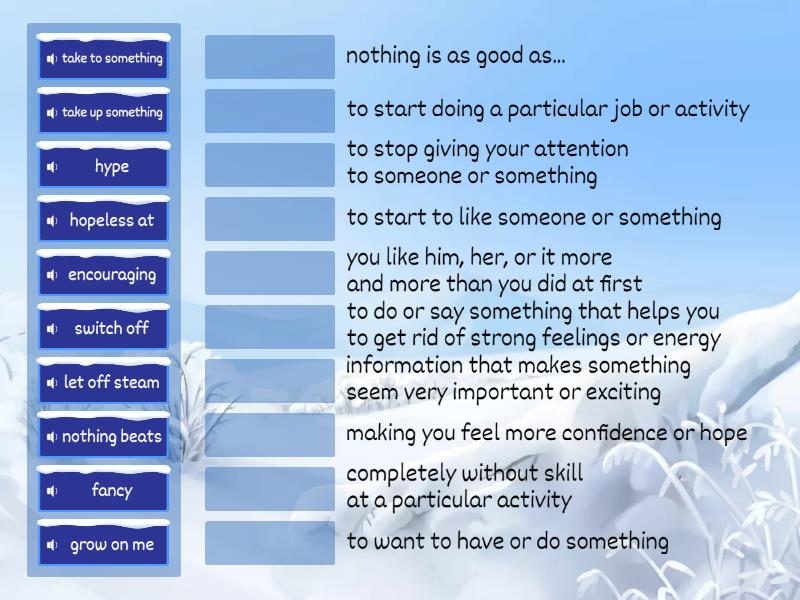 take to something
take up something
hype
hopeless at
encouraging
switch off
let off steam
nothing beats
fancy
grow on me

nothing is as good as...

to start doing a particular job or activity

to stop giving your attention to someone or something

to start to like someone or something

you like him, her, or it more and more than you did at first

to do or say something that helps you to get rid of strong feelings or energy

information that makes something seem very important or exciting

making you feel more confidence or hope

completely without skill at a particular activity

to want to have or do something